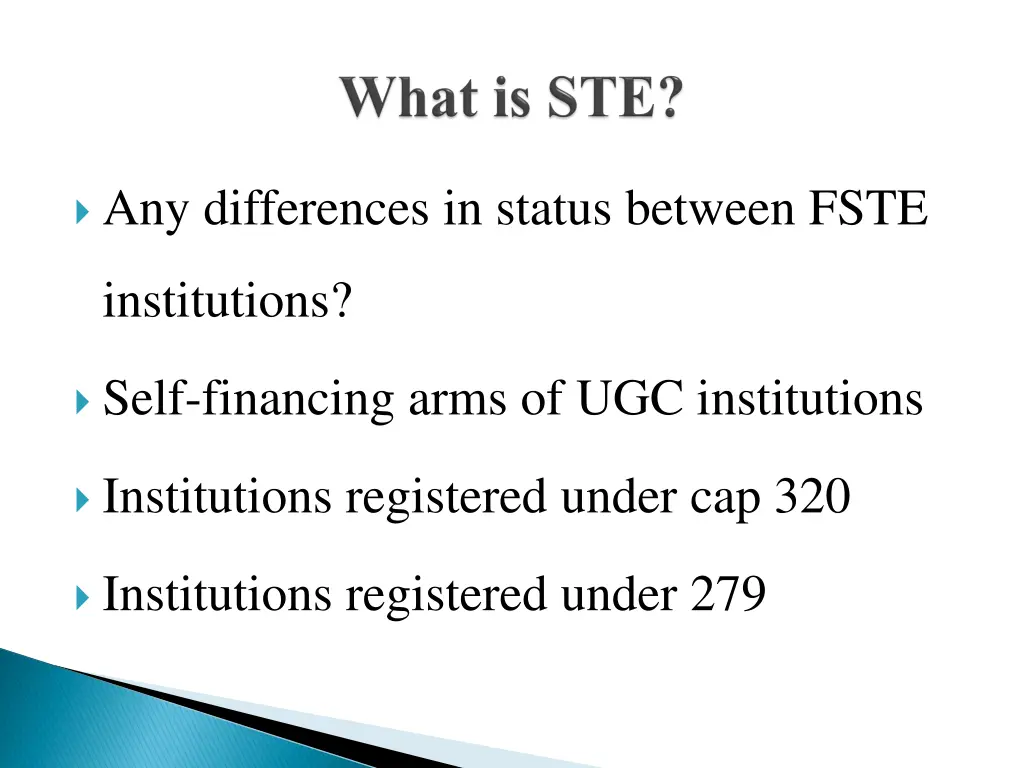 What is STE?

Any differences in status between FSTE institutions?

Self-financing arms of UGC institutions

Institutions registered under cap 320

Institutions registered under 279